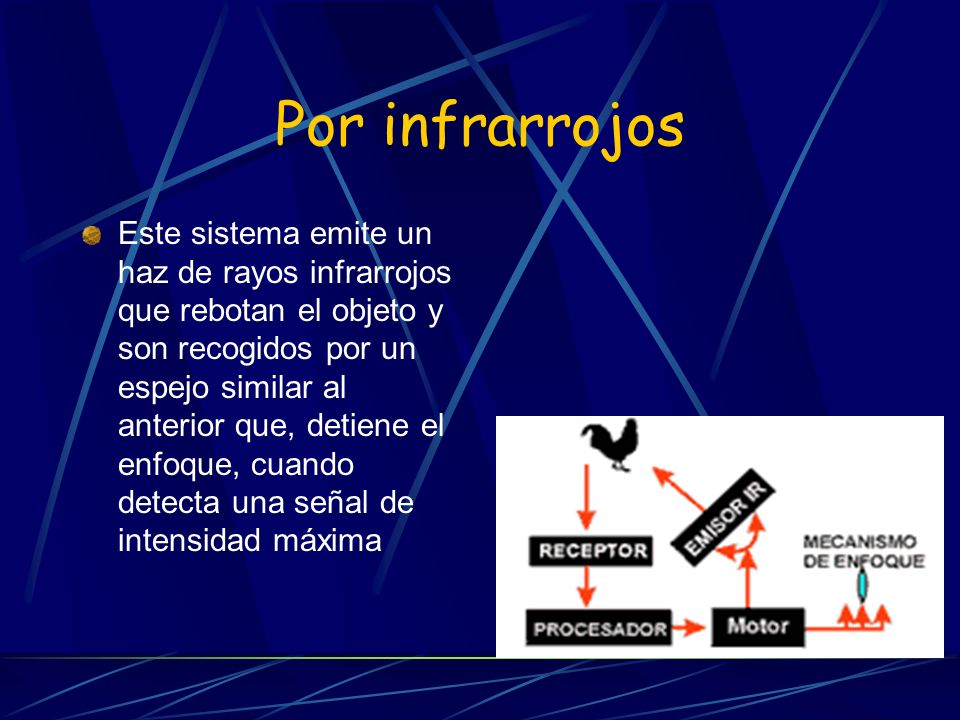 Por infrarrojos

Este sistema emite un haz de rayos infrarrojos que rebotan el objeto y son recogidos por un espejo similar al anterior que, detiene el enfoque, cuando detecta una señal de intensidad máxima

RECEPTOR

EMISOR IR

MECANISMO DE ENFOQUE

PROCESADOR

Motor